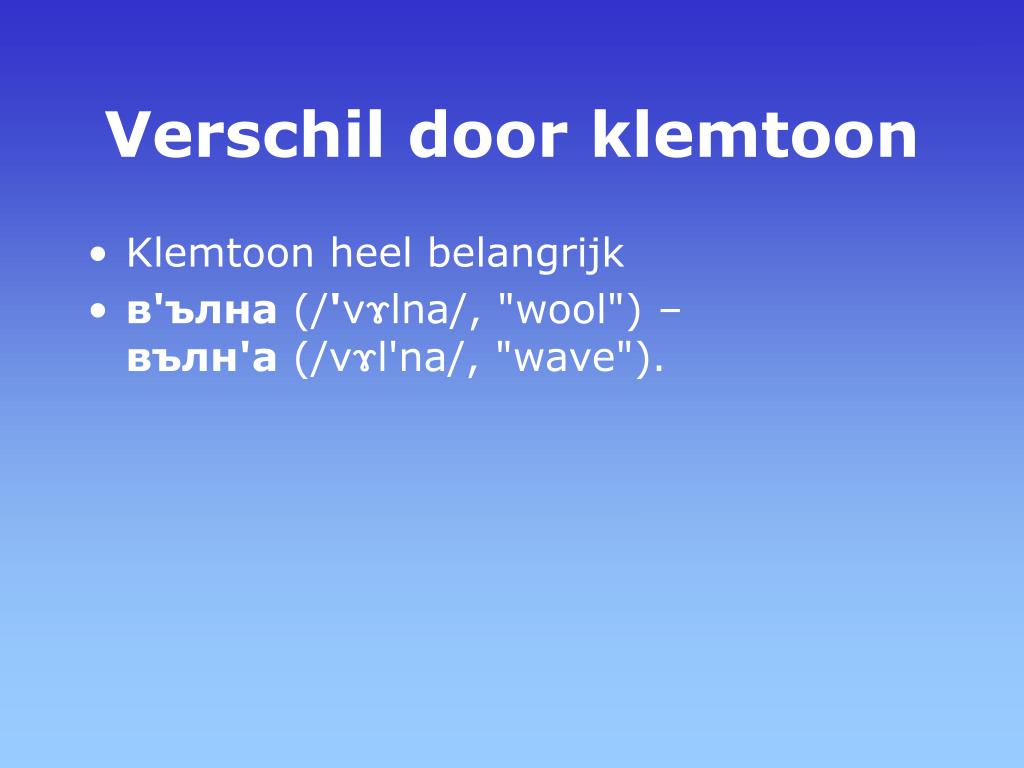 Verschil door klemtoon

• Klemtoon heel belangrijk
• в'ълна (/'vɤlna/, "wool") – вълн'а (/vɤl'na/, "wave").